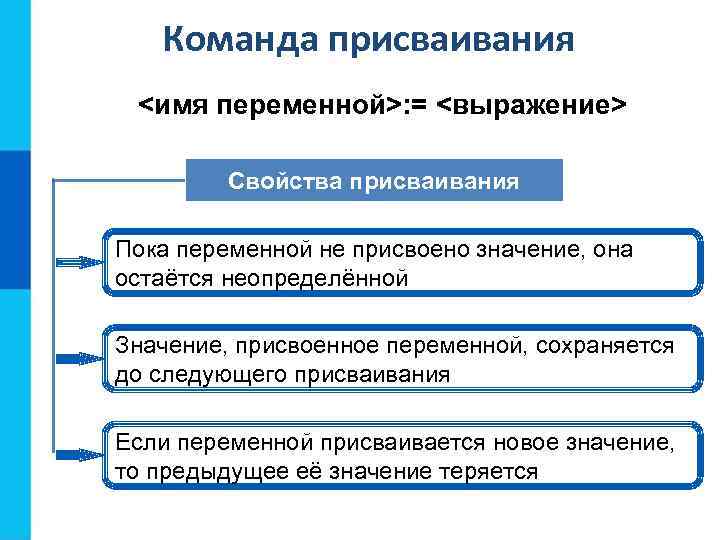 Команда присваивания

<имя переменной>:= <выражение>

Свойства присваивания

Пока переменной не присвоено значение, она остаётся неопределённой

Значение, присвоенное переменной, сохраняется до следующего присваивания

Если переменной присваивается новое значение, то предыдущее её значение теряется